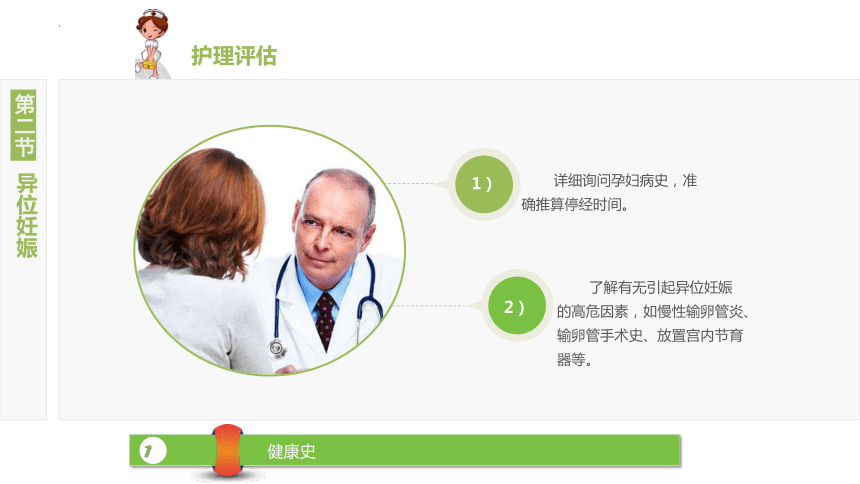 护理评估

第二节

异位妊娠

1）

详细询问孕妇病史，准确推算停经时间。

2）

了解有无引起异位妊娠的高危因素，如慢性输卵管炎、输卵管手术史、放置宫内节育器等。

1

健康史